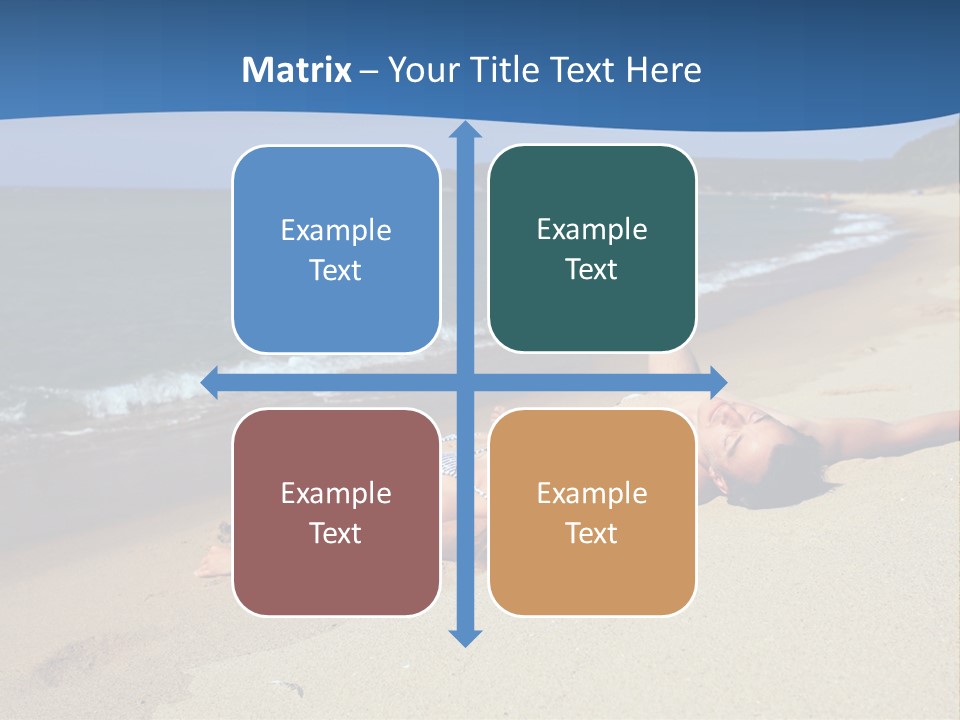 Matrix – Your Title Text Here

Example Text

Example Text

Example Text

Example Text